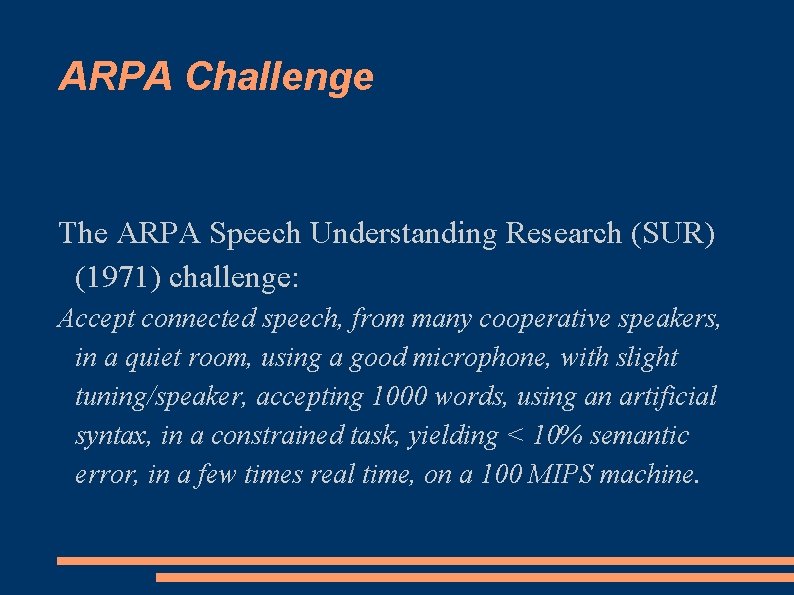 ARPA Challenge

The ARPA Speech Understanding Research (SUR) (1971) challenge:

Accept connected speech, from many cooperative speakers, in a quiet room, using a good microphone, with slight tuning/speaker, accepting 1000 words, using an artificial syntax, in a constrained task, yielding < 10% semantic error, in a few times real time, on a 100 MIPS machine.